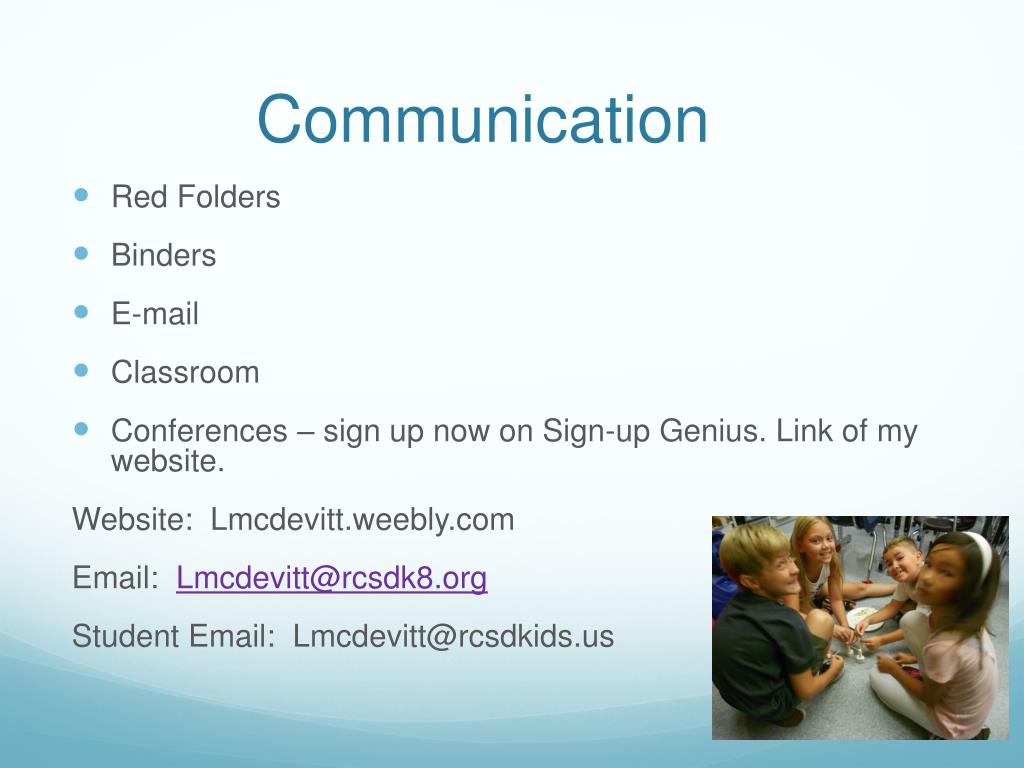 Communication

- Red Folders
- Binders
- E-mail
- Classroom
- Conferences – sign up now on Sign-up Genius. Link of my website.

Website: Lmcdevitt.weebly.com

Email: Lmcdevitt@rcsdk8.org

Student Email: Lmcdevitt@rcsdkids.us